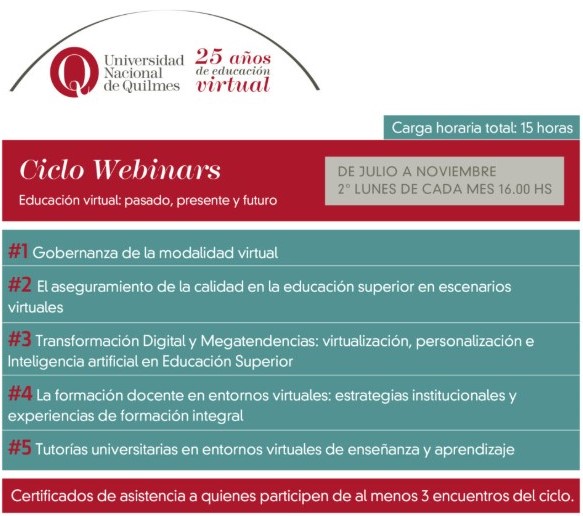 Q Universidad Nacional de Quilmes

25 años de educación virtual

Carga horaria total: 15 horas

Ciclo Webinars

Educación virtual: pasado, presente y futuro

DE JULIO A NOVIEMBRE
2° LUNES DE CADA MES 16.00 HS

#1 Gobernanza de la modalidad virtual

#2 El aseguramiento de la calidad en la educación superior en escenarios virtuales

#3 Transformación Digital y Megatendencias: virtualización, personalización e Inteligencia artificial en Educación Superior

#4 La formación docente en entornos virtuales: estrategias institucionales y experiencias de formación integral

#5 Tutorías universitarias en entornos virtuales de enseñanza y aprendizaje

Certificados de asistencia a quienes participen de al menos 3 encuentros del ciclo.